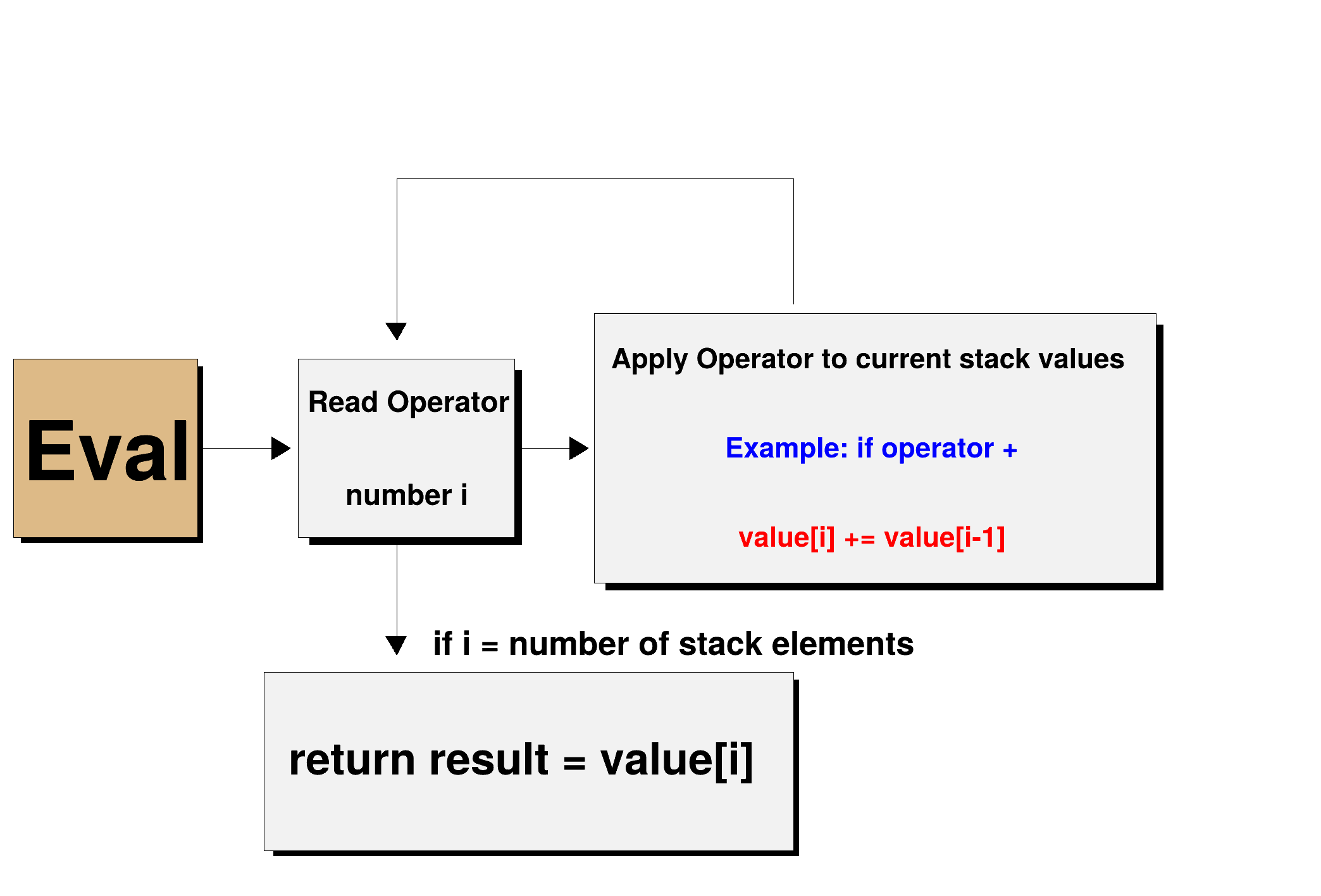 Eval

Read Operator

number i

Apply Operator to current stack values

Example: if operator +

value[i] += value[i-1]

if i = number of stack elements

return result = value[i]